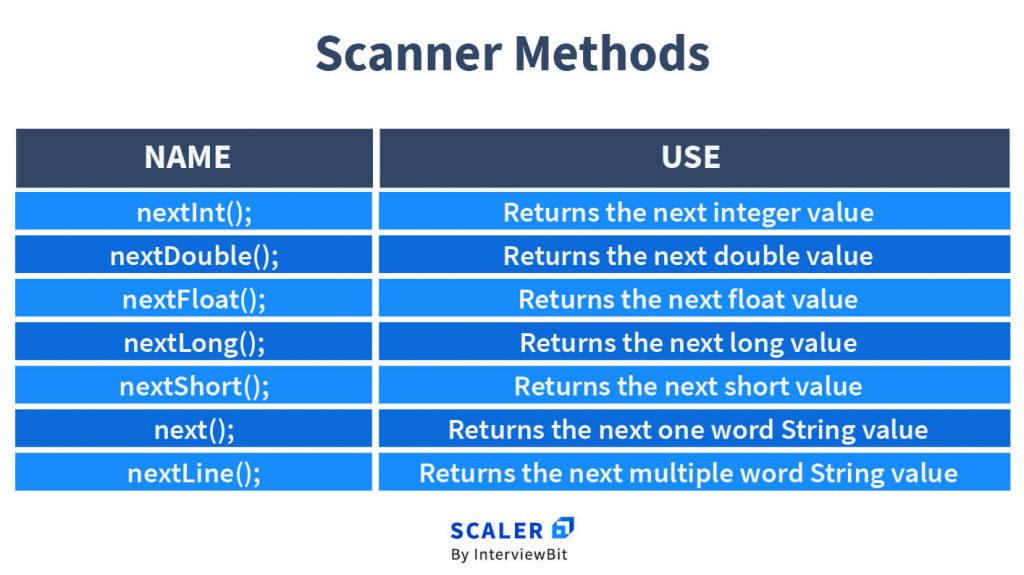 Scanner Methods

| NAME | USE |
|---|---|
| nextInt(); | Returns the next integer value |
| nextDouble(); | Returns the next double value |
| nextFloat(); | Returns the next float value |
| nextLong(); | Returns the next long value |
| nextShort(); | Returns the next short value |
| next(); | Returns the next one word String value |
| nextLine(); | Returns the next multiple word String value |

SCALER
By InterviewBit